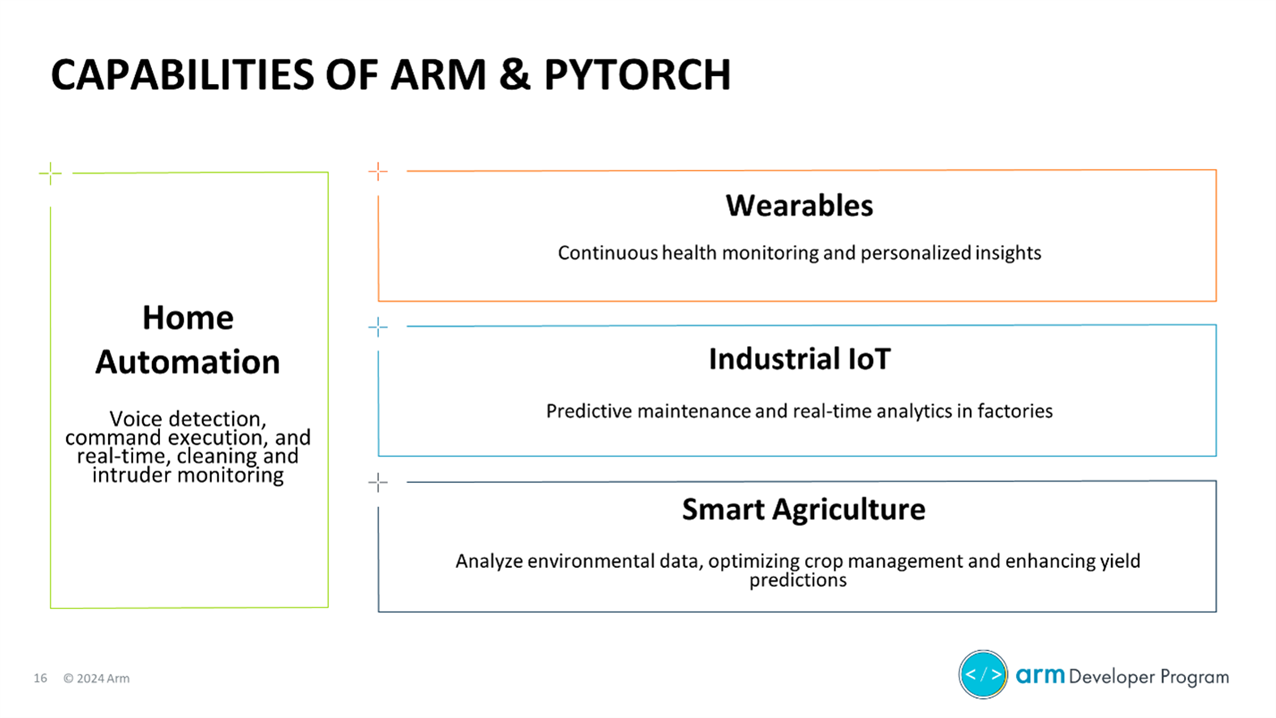 CAPABILITIES OF ARM & PYTORCH

Home Automation

Voice detection, command execution, and real-time, cleaning and intruder monitoring

Wearables

Continuous health monitoring and personalized insights

Industrial IoT

Predictive maintenance and real-time analytics in factories

Smart Agriculture

Analyze environmental data, optimizing crop management and enhancing yield predictions

16 © 2024 Arm

</> arm Developer Program